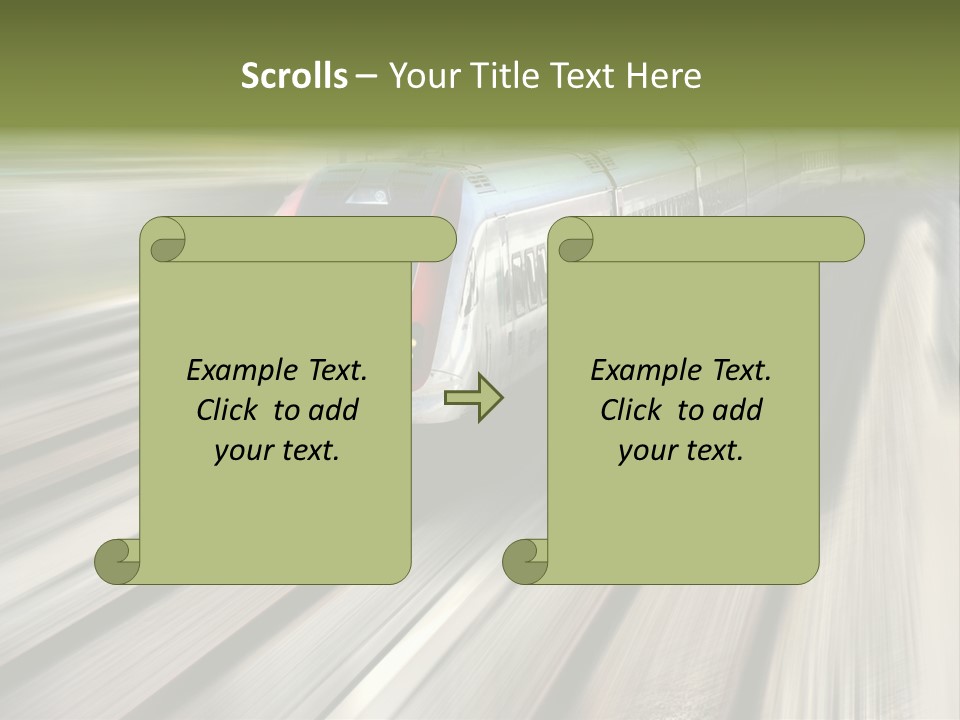 Scrolls – Your Title Text Here

Example Text. Click to add your text.

Example Text. Click to add your text.